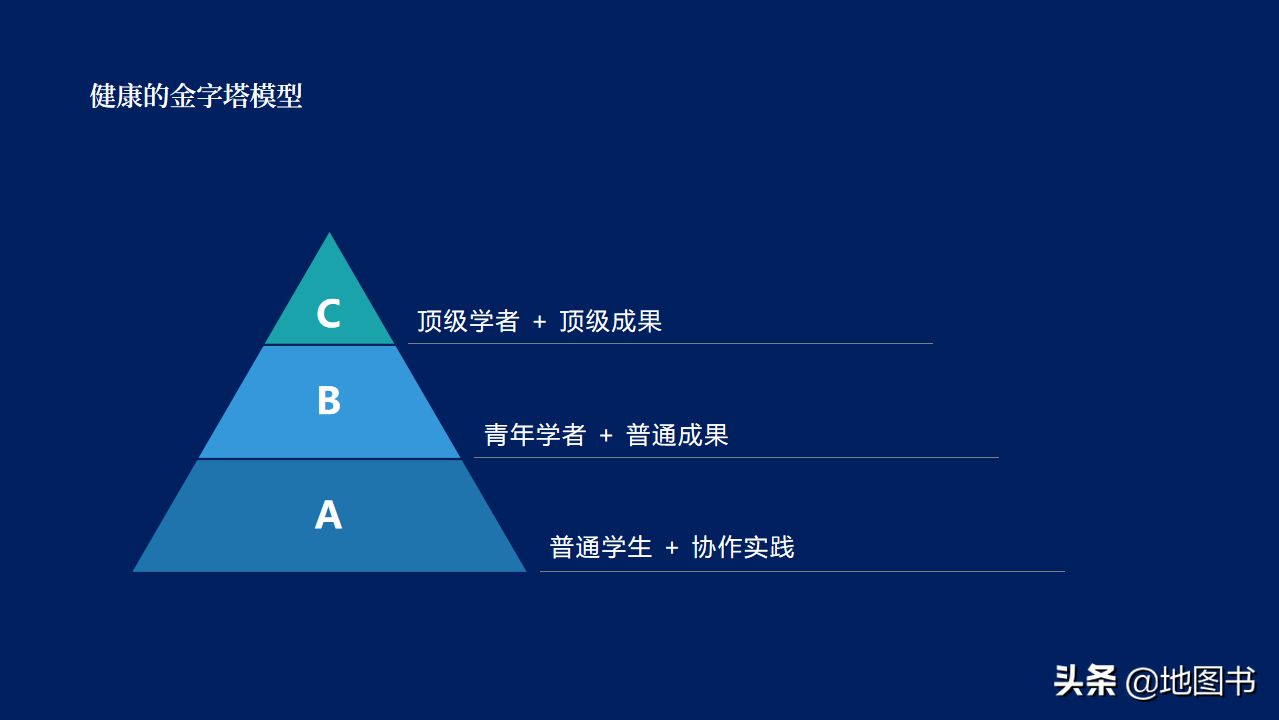 健康的金字塔模型

C
顶级学者 + 顶级成果

B
青年学者 + 普通成果

A
普通学生 + 协作实践

头条 @地图书